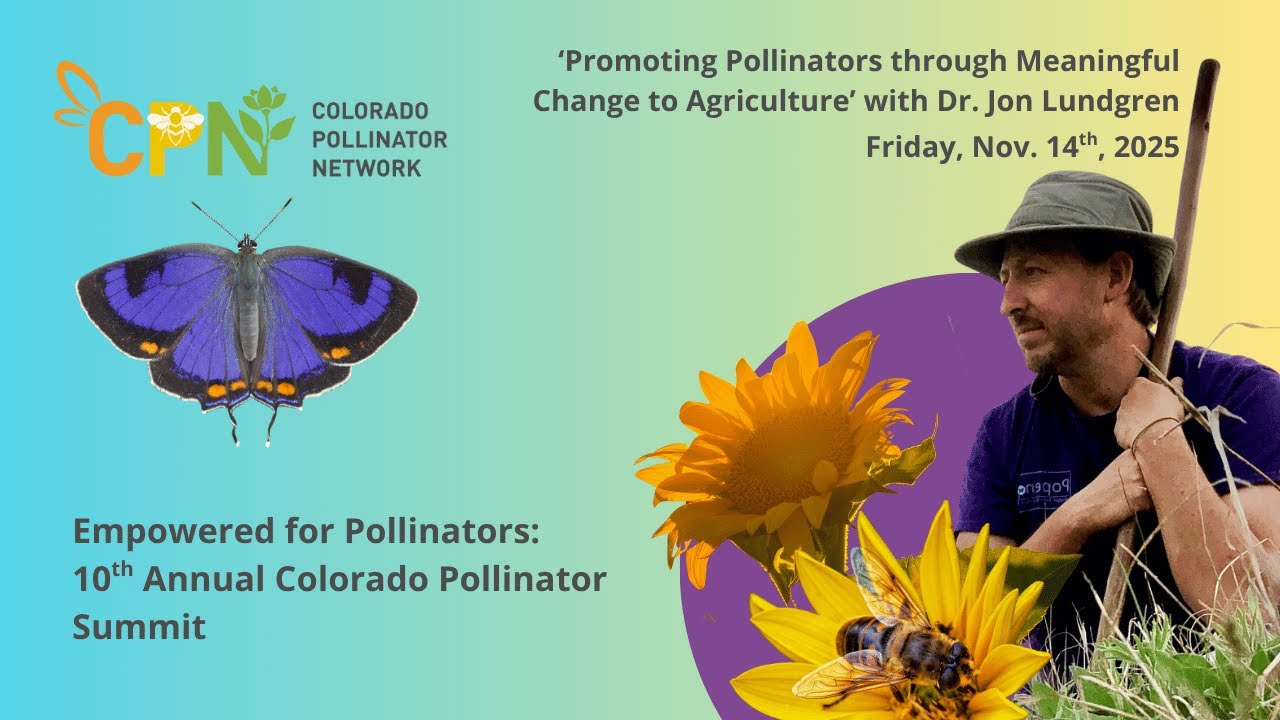 CPN COLORADO POLLINATOR NETWORK

'Promoting Pollinators through Meaningful Change to Agriculture' with Dr. Jon Lundgren
Friday, Nov. 14$^{th}$, 2025

Empowered for Pollinators: 10$^{th}$ Annual Colorado Pollinator Summit